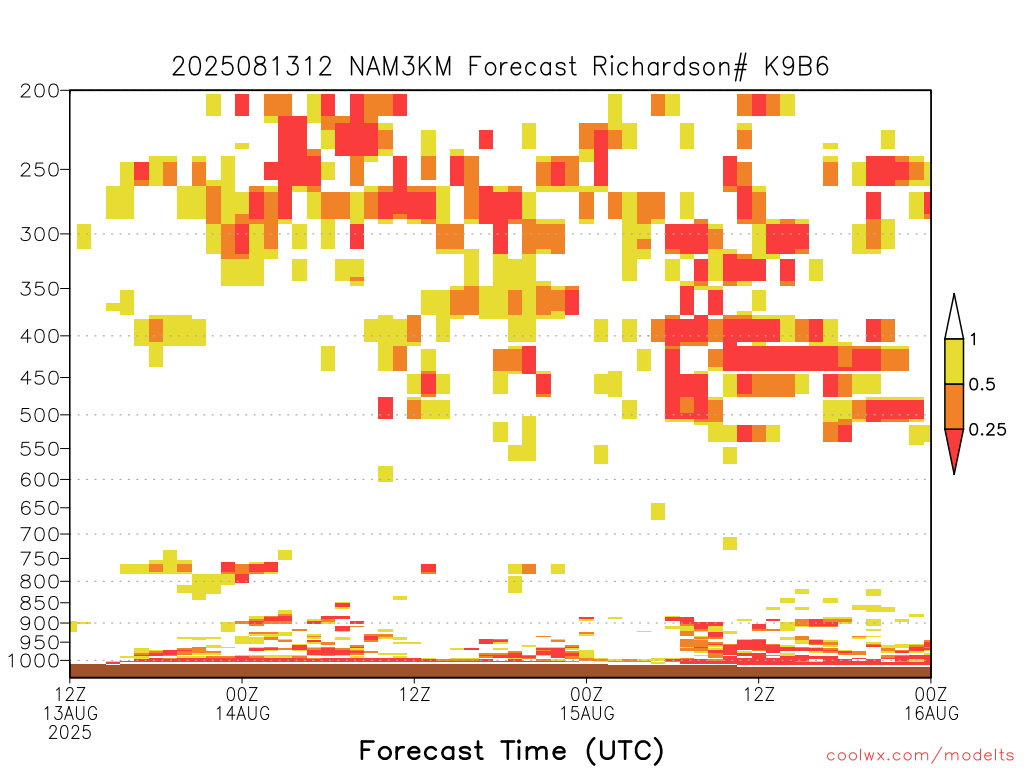 2025081312 NAM3KM Forecast Richardson# K9B6

200
250
300
350
400
450
500
550
600
650
700
750
800
850
900
950
1000

1
0.5
0.25

12Z
13AUG
2025
00Z
14AUG
12Z
00Z
15AUG
12Z
00Z
16AUG

Forecast Time (UTC)

coolwx.com/modelts